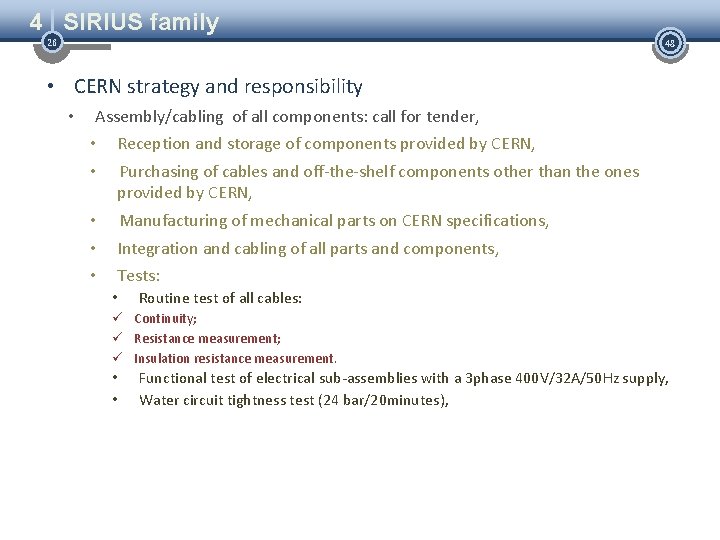 4 | SIRIUS family

26

48

• CERN strategy and responsibility

• Assembly/cabling of all components: call for tender,

• Reception and storage of components provided by CERN,

• Purchasing of cables and off-the-shelf components other than the ones provided by CERN,

• Manufacturing of mechanical parts on CERN specifications,

• Integration and cabling of all parts and components,

• Tests:

• Routine test of all cables:

✓ Continuity;

✓ Resistance measurement;

✓ Insulation resistance measurement.

• Functional test of electrical sub-assemblies with a 3phase 400V/32A/50Hz supply,

• Water circuit tightness test (24 bar/20minutes),